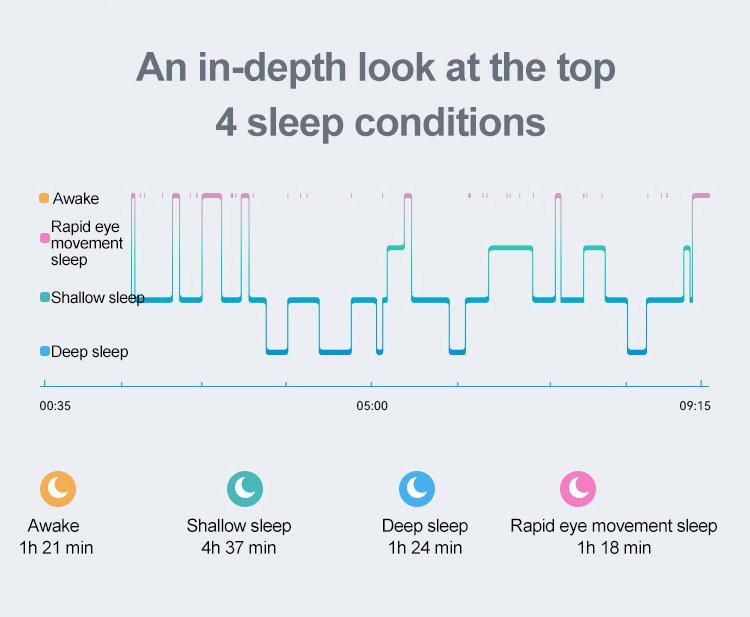 An in-depth look at the top 4 sleep conditions

Awake
Rapid eye movement sleep
Shallow sleep
Deep sleep

00:35
05:00
09:15

Awake
1h 21 min

Shallow sleep
4h 37 min

Deep sleep
1h 24 min

Rapid eye movement sleep
1h 18 min